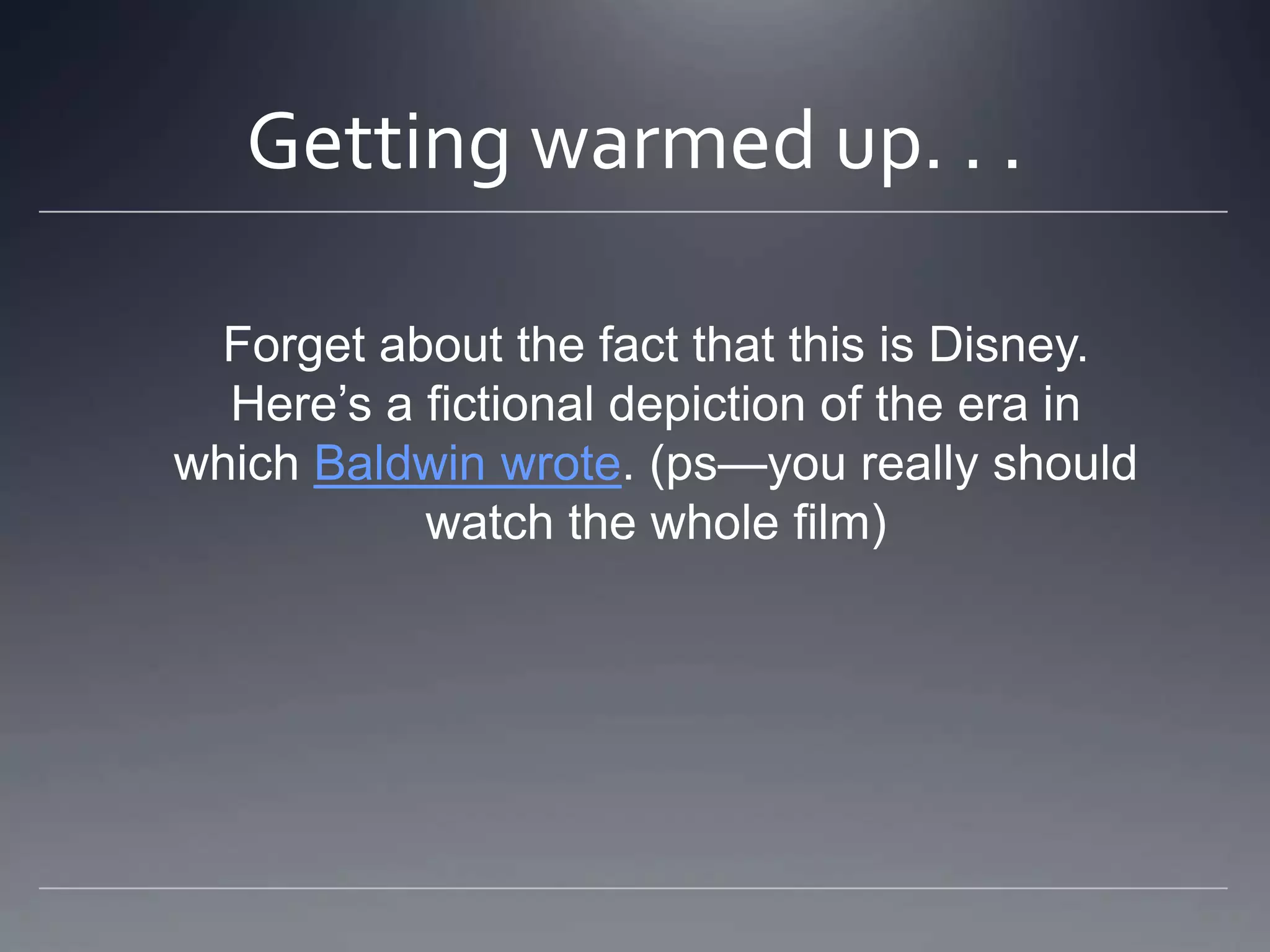 Getting warmed up. . .

Forget about the fact that this is Disney. Here’s a fictional depiction of the era in which Baldwin wrote. (ps—you really should watch the whole film)